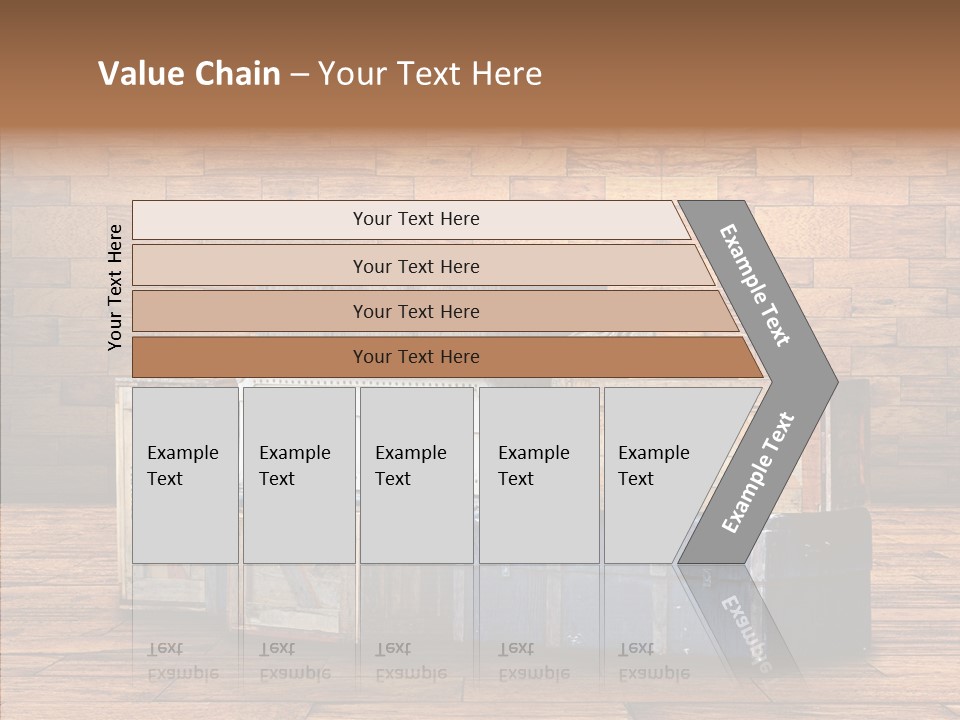 Value Chain – Your Text Here

Your Text Here

Your Text Here

Your Text Here

Your Text Here

Your Text Here

Example Text

Example Text

Example Text

Example Text

Example Text

Example Text

Example Text